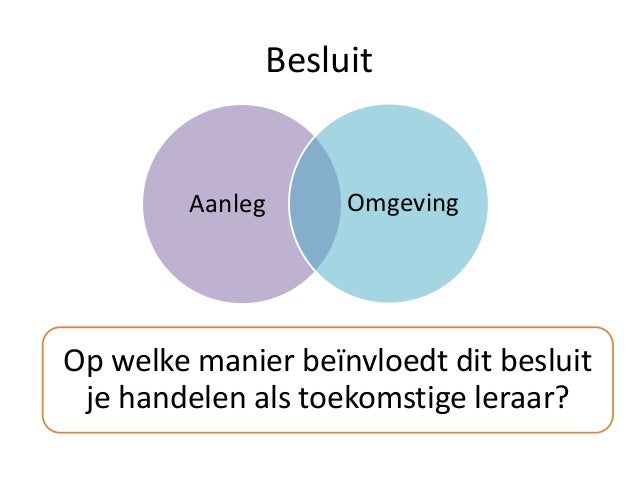 Besluit

Aanleg

Omgeving

Op welke manier beïnvloedt dit besluit je handelen als toekomstige leraar?